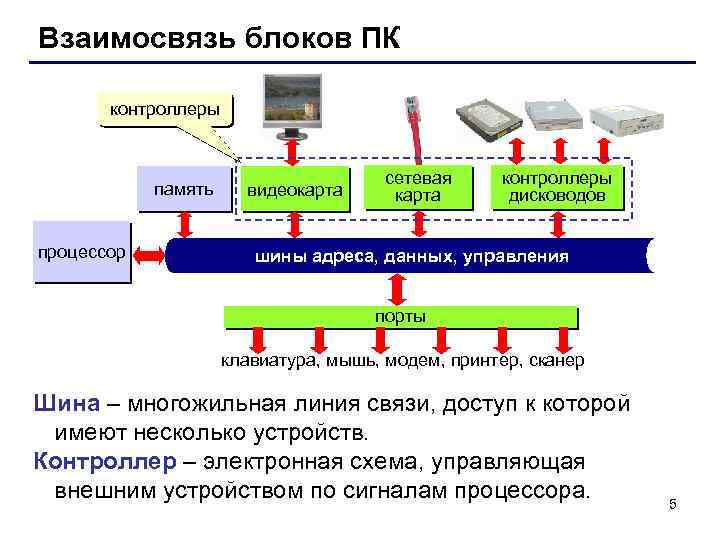 Взаимосвязь блоков ПК

контроллеры

память

видеокарта

сетевая карта

контроллеры дисководов

процессор

шины адреса, данных, управления

порты

клавиатура, мышь, модем, принтер, сканер

Шина – многожильная линия связи, доступ к которой имеют несколько устройств.

Контроллер – электронная схема, управляющая внешним устройством по сигналам процессора.

5